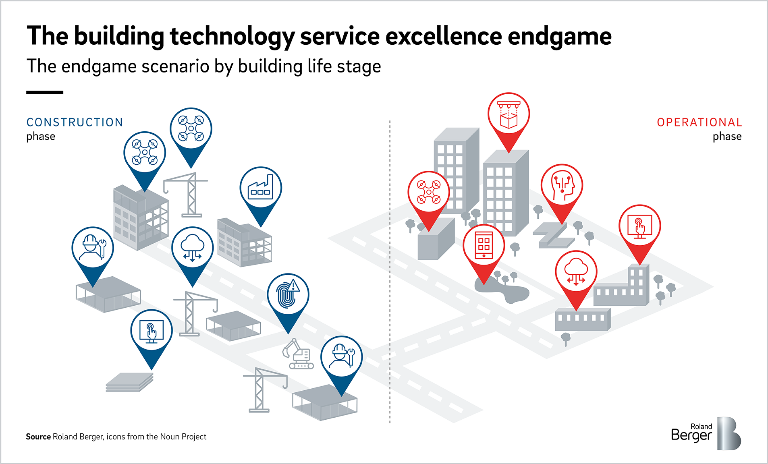 The building technology service excellence endgame
The endgame scenario by building life stage

CONSTRUCTION
phase

OPERATIONAL
phase

Source Roland Berger, icons from the Noun Project

Roland
Berger